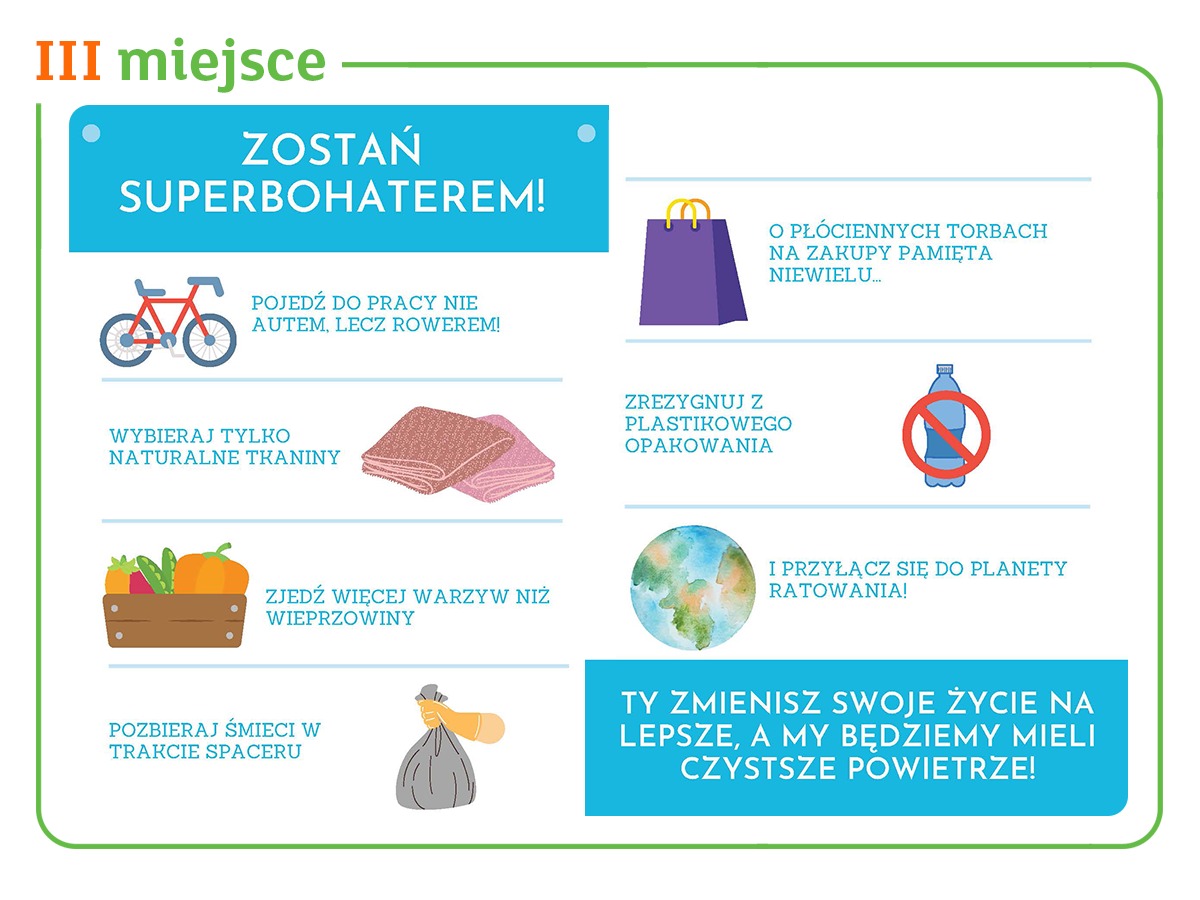 III miejsce

ZOSTAŃ SUPERBOHATEREM!

POJEDŹ DO PRACY NIE AUTEM, LECZ ROWEREM!

WYBIERAJ TYLKO NATURALNE TKANINY

ZJEDŹ WIĘCEJ WARZYW NIŻ WIEPRZOWINY

POZBIERAJ ŚMIECI W TRAKCIE SPACERU

O PŁÓCIENNYCH TORBACH NA ZAKUPY PAMIĘTA NIEWIELU...

ZREZYGNUJ Z PLASTIKOWEGO OPAKOWANIA

I PRZYŁĄCZ SIĘ DO PLANETY RATOWANIA!

TY ZMIENISZ SWOJE ŻYCIE NA LEPSZE, A MY BĘDZIEMY MIELI CZYSTSZE POWIETRZE!